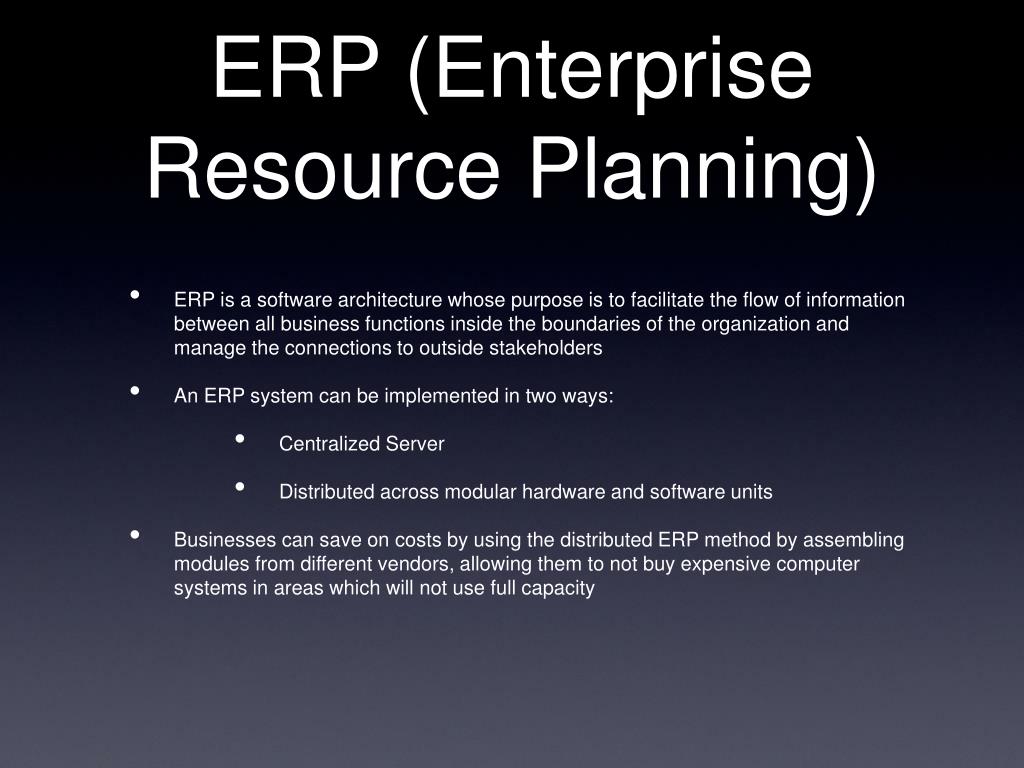 ERP (Enterprise Resource Planning)

• ERP is a software architecture whose purpose is to facilitate the flow of information between all business functions inside the boundaries of the organization and manage the connections to outside stakeholders

• An ERP system can be implemented in two ways:

• Centralized Server

• Distributed across modular hardware and software units

• Businesses can save on costs by using the distributed ERP method by assembling modules from different vendors, allowing them to not buy expensive computer systems in areas which will not use full capacity